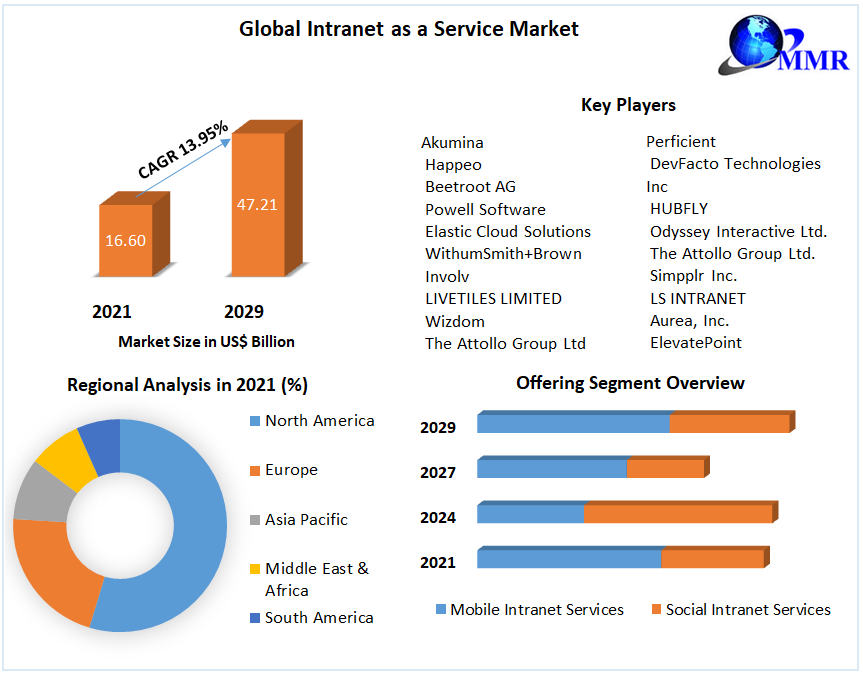 Global Intranet as a Service Market

MMR

CAGR 13.95%

16.60

47.21

2021

2029

Market Size in US$ Billion

Key Players

Akumina
Happeo
Beetroot AG
Powell Software
Elastic Cloud Solutions
WithumSmith+Brown
Involv
LIVETILES LIMITED
Wizdom
The Attollo Group Ltd

Perficient
DevFacto Technologies Inc
HUBFLY
Odyssey Interactive Ltd.
The Attollo Group Ltd.
Simpplr Inc.
LS INTRANET
Aurea, Inc.
ElevatePoint

Regional Analysis in 2021 (%)

North America
Europe
Asia Pacific
Middle East & Africa
South America

Offering Segment Overview

2029
2027
2024
2021

Mobile Intranet Services
Social Intranet Services